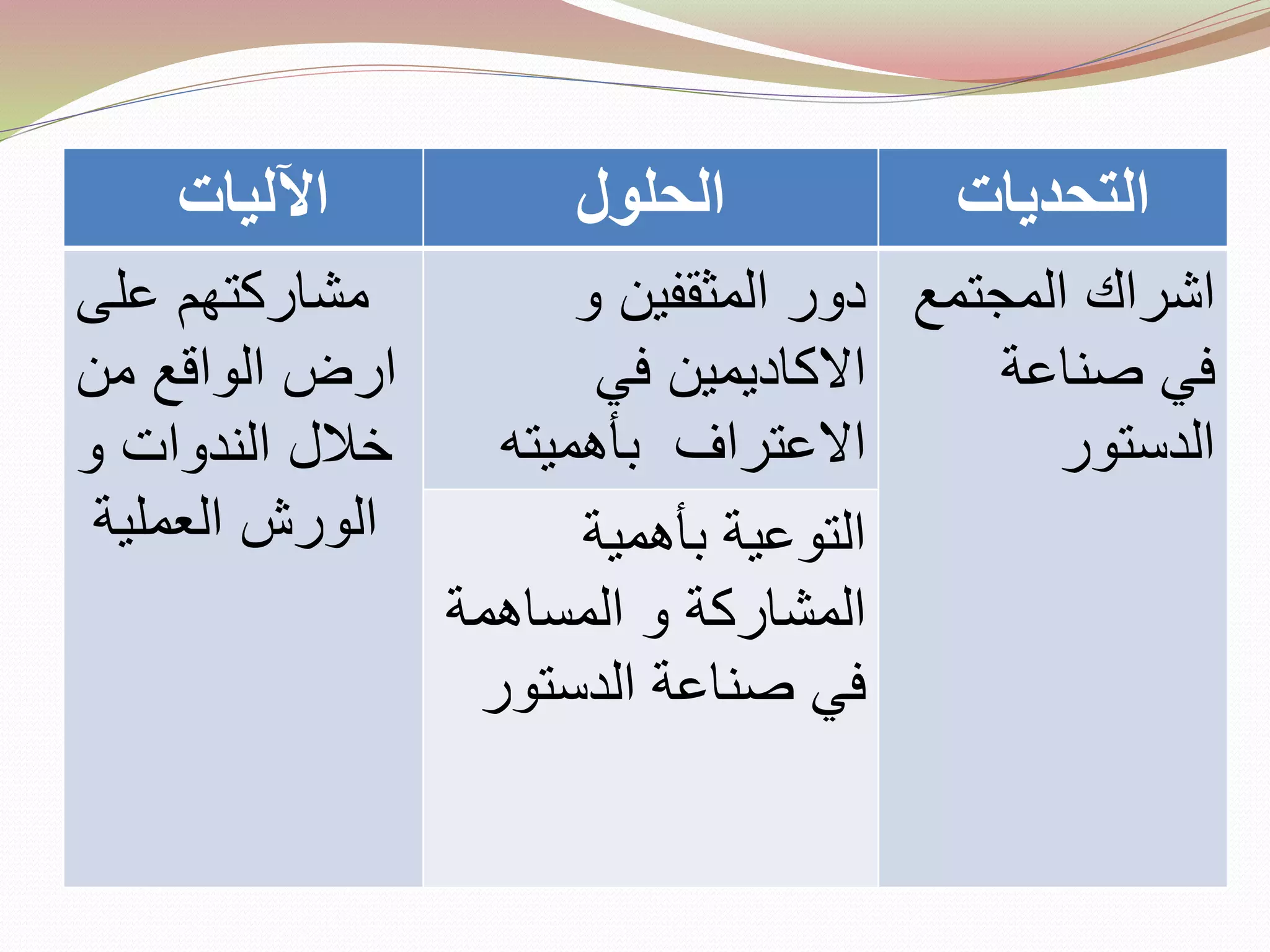 | التحديات | الحلول | الآليات |
|---|---|---|
| اشراك المجتمع في صناعة الدستور | دور المثقفين و الاكاديمين في الاعتراف بأهميته | مشاركتهم على ارض الواقع من خلال الندوات و الورش العملية |
| | التوعية بأهمية المشاركة و المساهمة في صناعة الدستور | |